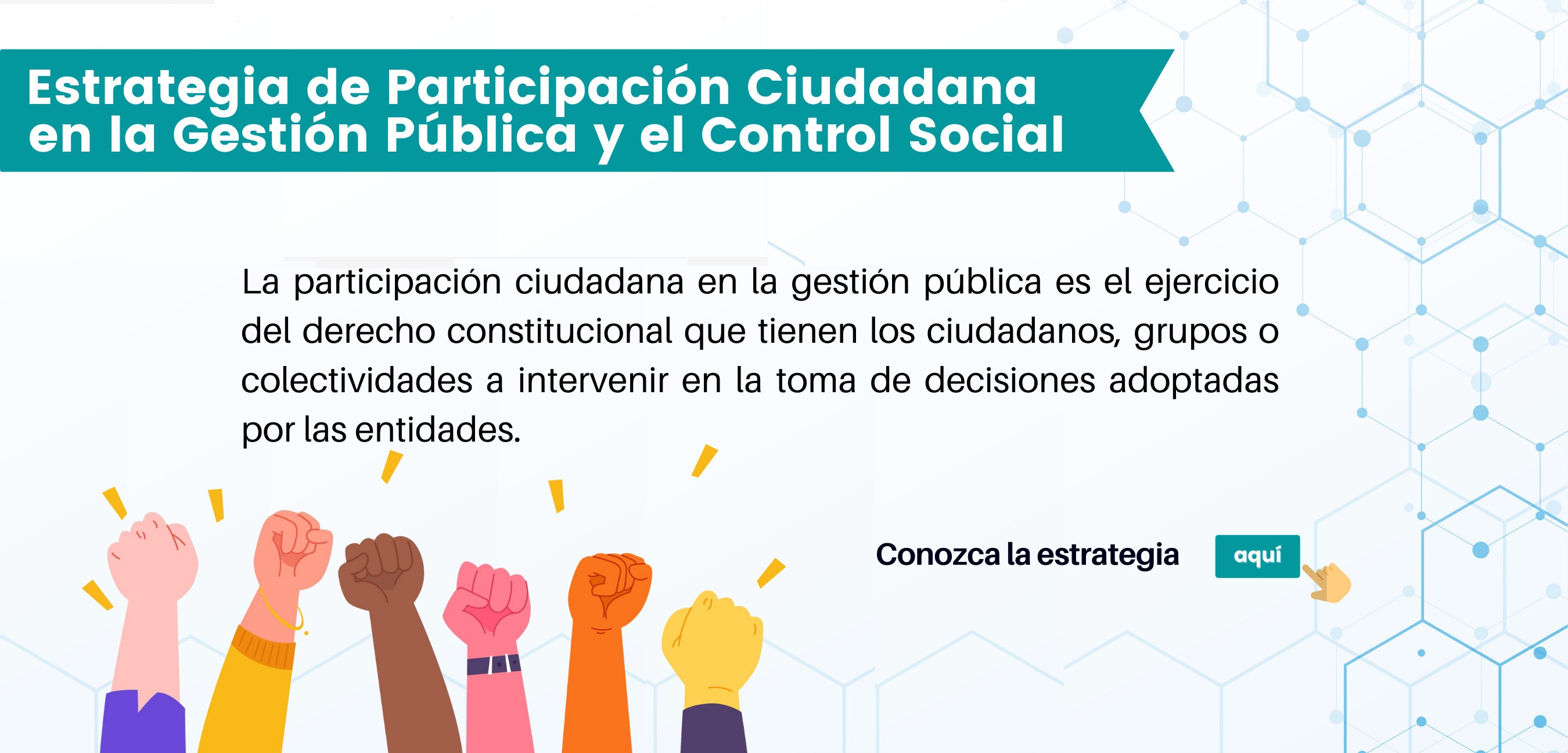 Estrategia de Participación Ciudadana en la Gestión Pública y el Control Social

La participación ciudadana en la gestión pública es el ejercicio del derecho constitucional que tienen los ciudadanos, grupos o colectividades a intervenir en la toma de decisiones adoptadas por las entidades.

Conozca la estrategia

aquí